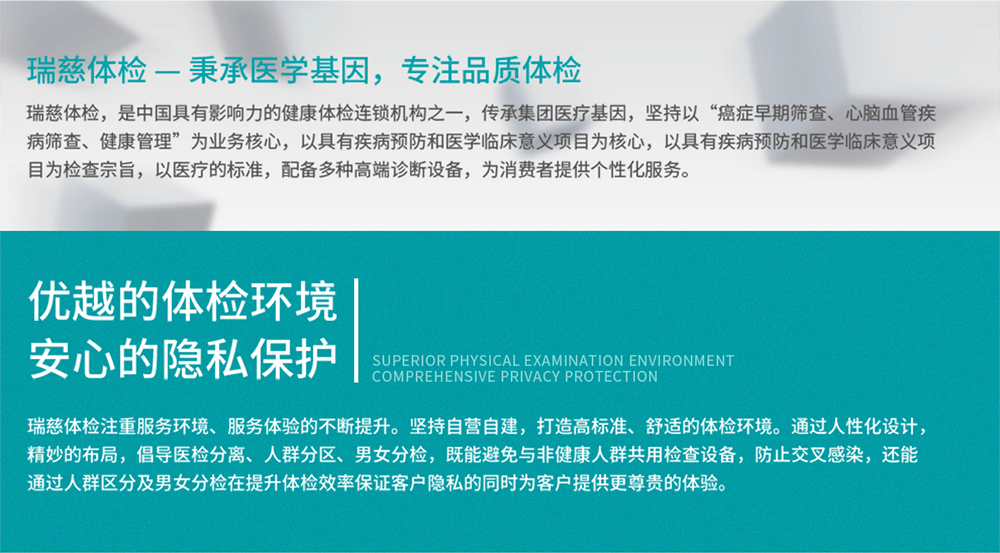 瑞慈体检 — 秉承医学基因，专注品质体检

瑞慈体检，是中国具有影响力的健康体检连锁机构之一，传承集团医疗基因，坚持以“癌症早期筛查、心脑血管疾病筛查、健康管理”为业务核心，以具有疾病预防和医学临床意义项目为核心，以具有疾病预防和医学临床意义项目为检查宗旨，以医疗的标准，配备多种高端诊断设备，为消费者提供个性化服务。

优越的体检环境
安心的隐私保护

SUPERIOR PHYSICAL EXAMINATION ENVIRONMENT
COMPREHENSIVE PRIVACY PROTECTION

瑞慈体检注重服务环境、服务体验的不断提升。坚持自营自建，打造高标准、舒适的体检环境。通过人性化设计，精妙的布局，倡导医检分离、人群分区、男女分检，既能避免与非健康人群共用检查设备，防止交叉感染，还能通过人群区分及男女分检在提升体检效率保证客户隐私的同时为客户提供更尊贵的体验。